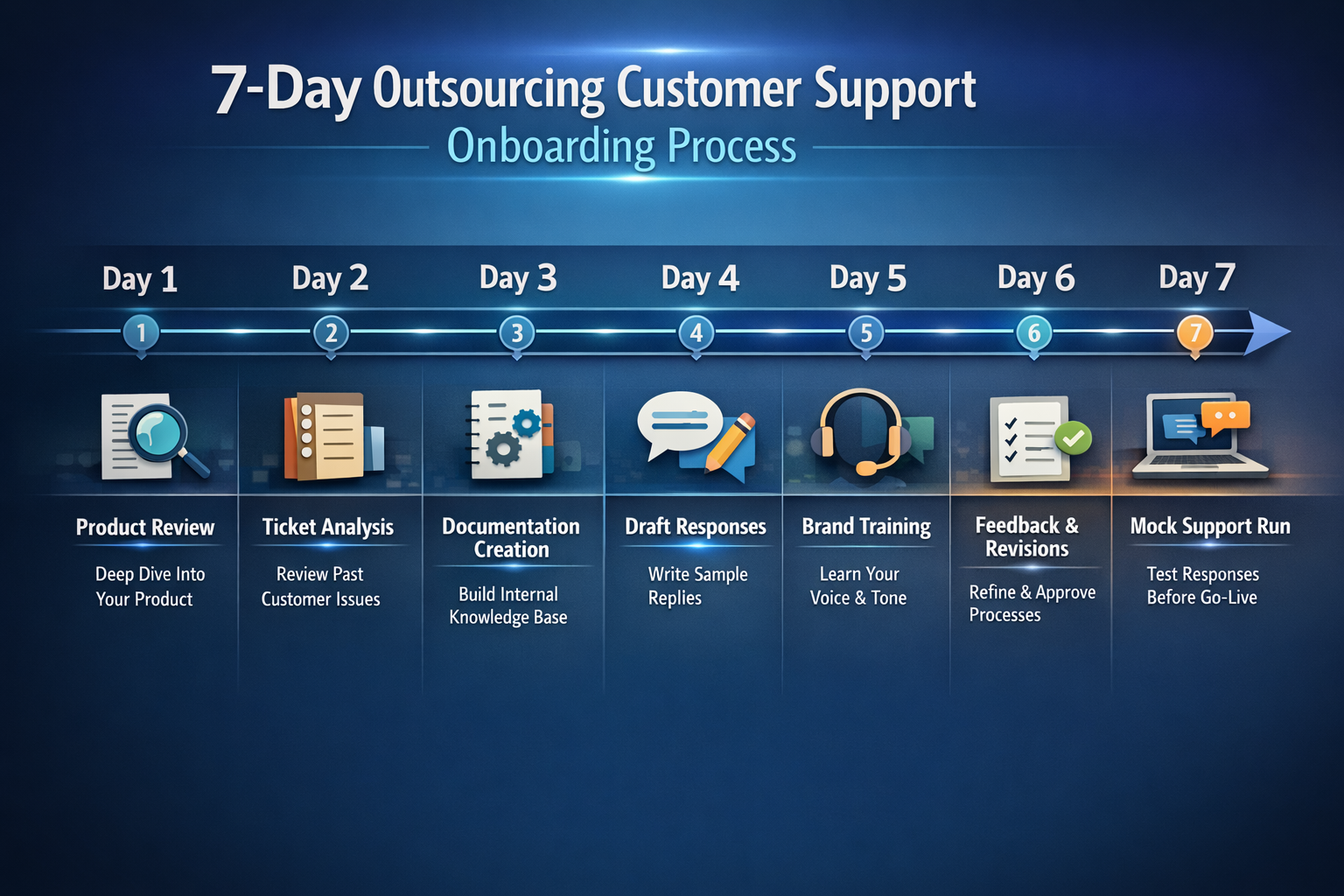 7-Day Outsourcing Customer Support
Onboarding Process

Day 1
1
Product Review
Deep Dive Into Your Product

Day 2
2
Ticket Analysis
Review Past Customer Issues

Day 3
3
Documentation Creation
Build Internal Knowledge Base

Day 4
4
Draft Responses
Write Sample Replies

Day 5
5
Brand Training
Learn Your Voice & Tone

Day 6
6
Feedback & Revisions
Refine & Approve Processes

Day 7
7
Mock Support Run
Test Responses Before Go-Live